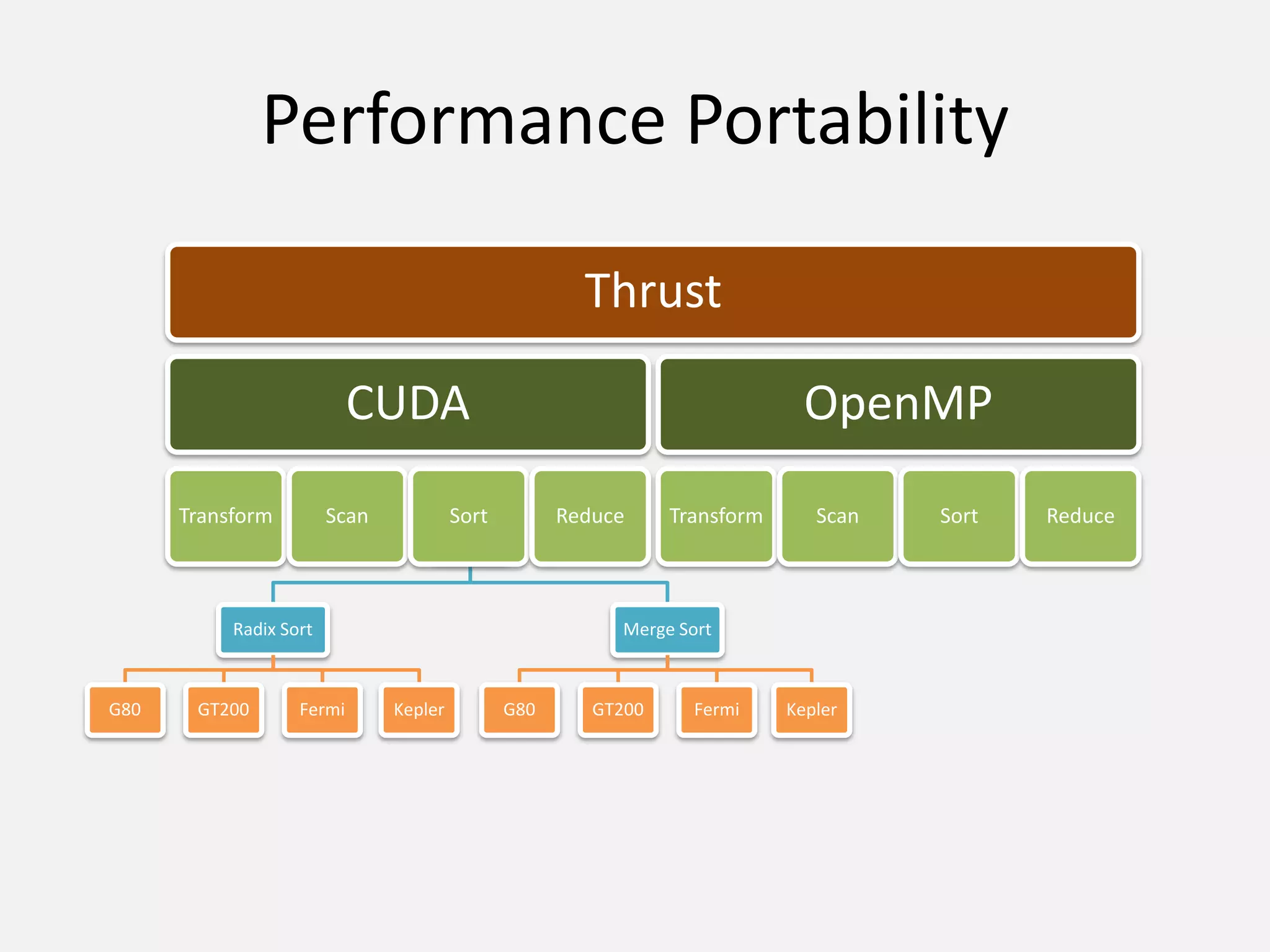 Performance Portability

Thrust

CUDA

OpenMP

Transform

Scan

Sort

Reduce

Transform

Scan

Sort

Reduce

Radix Sort

Merge Sort

G80

GT200

Fermi

Kepler

G80

GT200

Fermi

Kepler